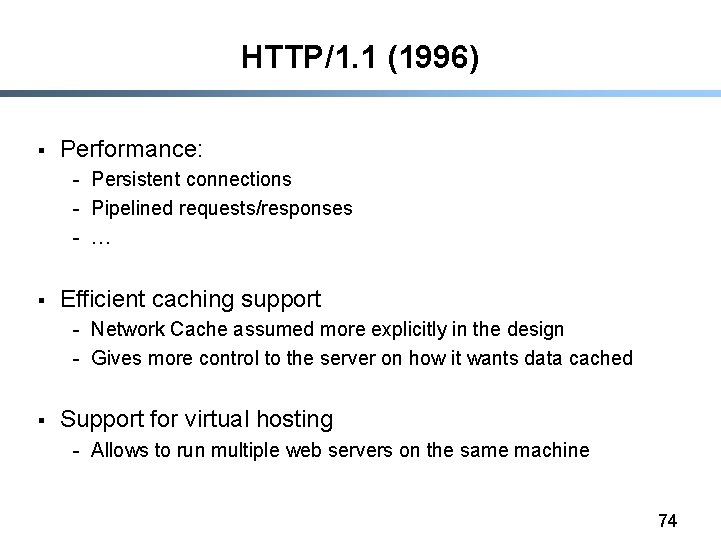 HTTP/1.1 (1996)

▪ Performance:
- Persistent connections
- Pipelined requests/responses
- …

▪ Efficient caching support
- Network Cache assumed more explicitly in the design
- Gives more control to the server on how it wants data cached

▪ Support for virtual hosting
- Allows to run multiple web servers on the same machine

74